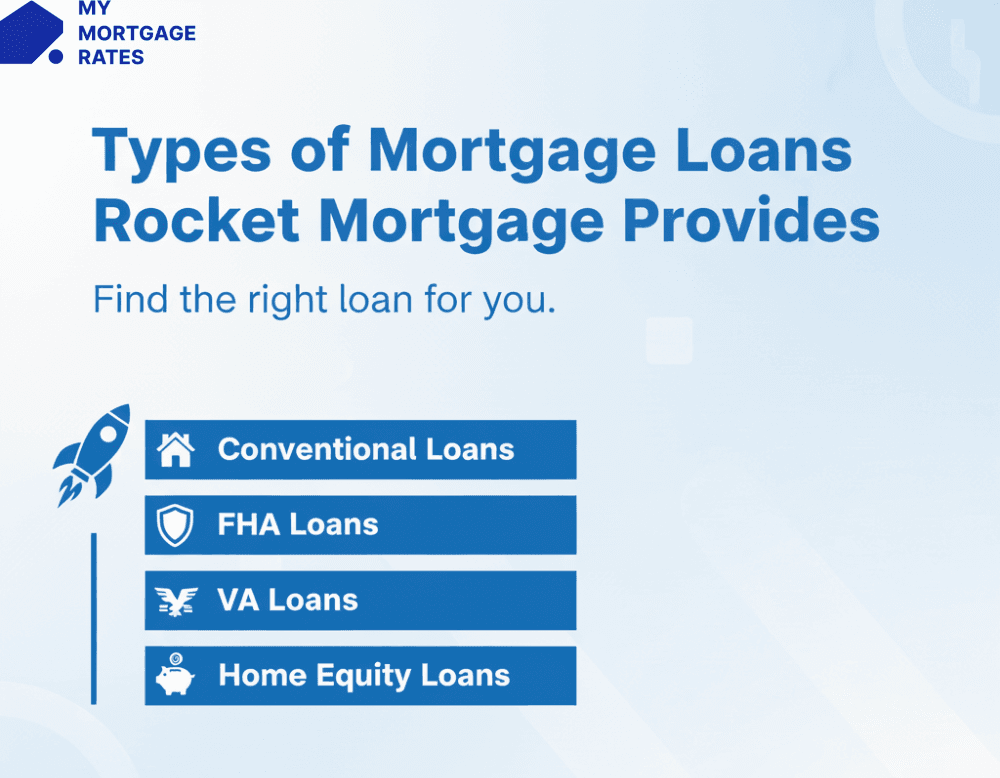 MY MORTGAGE RATES

Types of Mortgage Loans Rocket Mortgage Provides

Find the right loan for you.

Conventional Loans

FHA Loans

VA Loans

Home Equity Loans